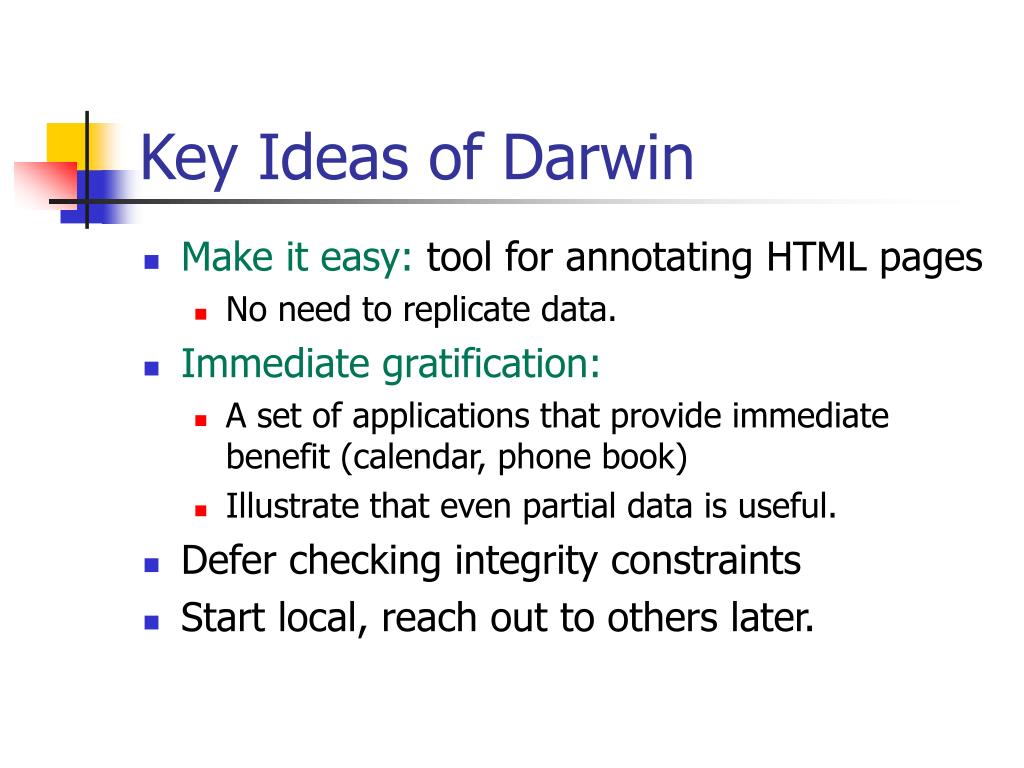 Key Ideas of Darwin

- Make it easy: tool for annotating HTML pages
  - No need to replicate data.
- Immediate gratification:
  - A set of applications that provide immediate benefit (calendar, phone book)
  - Illustrate that even partial data is useful.
- Defer checking integrity constraints
- Start local, reach out to others later.